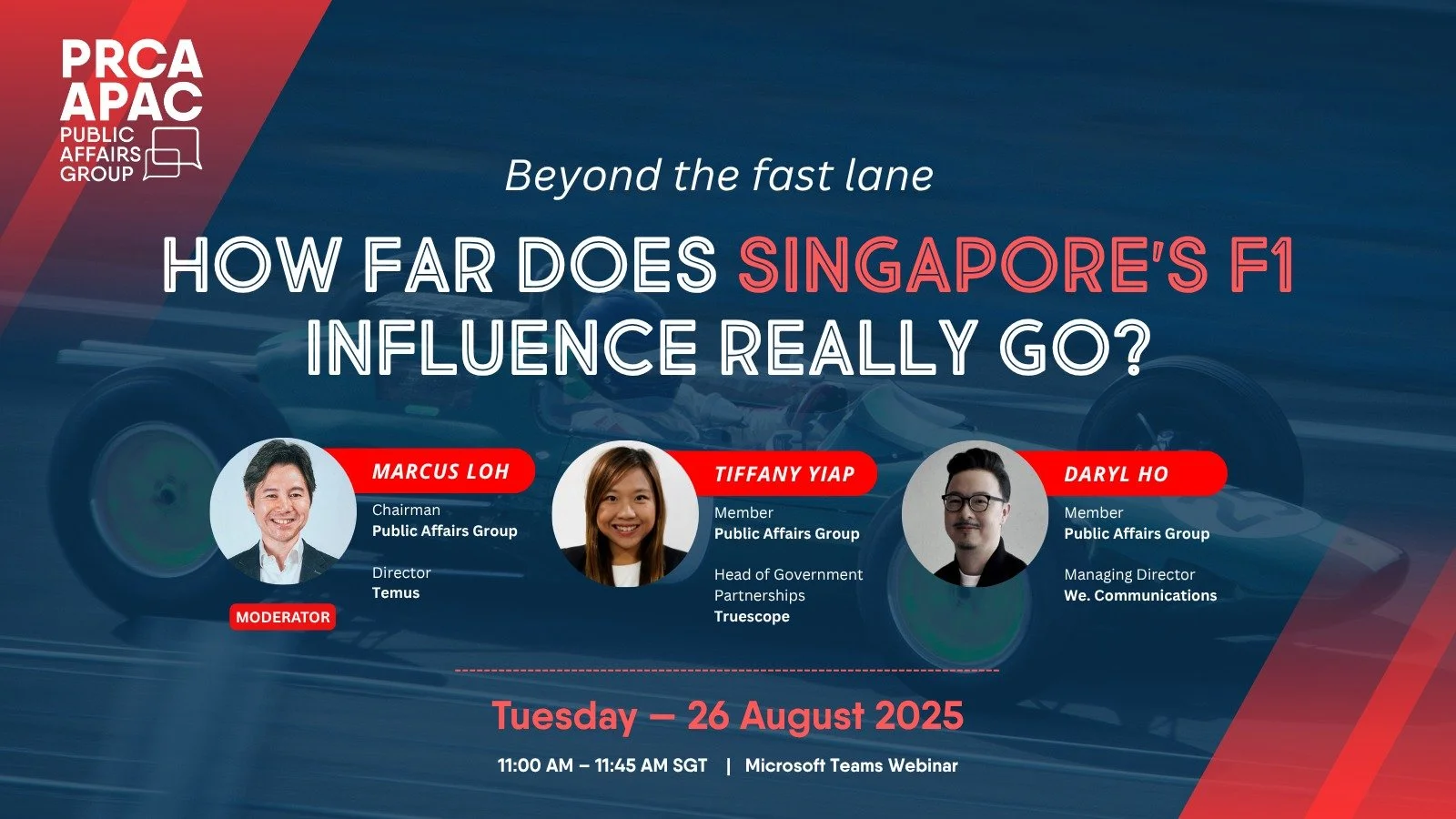 PRCA APAC
PUBLIC AFFAIRS GROUP

Beyond the fast lane

HOW FAR DOES SINGAPORE'S F1 INFLUENCE REALLY GO?

MARCUS LOH
Chairman
Public Affairs Group

Director
Temus

MODERATOR

TIFFANY YIAP
Member
Public Affairs Group

Head of Government Partnerships
Truescope

DARYL HO
Member
Public Affairs Group

Managing Director
We. Communications

Tuesday — 26 August 2025

11:00 AM – 11:45 AM SGT | Microsoft Teams Webinar